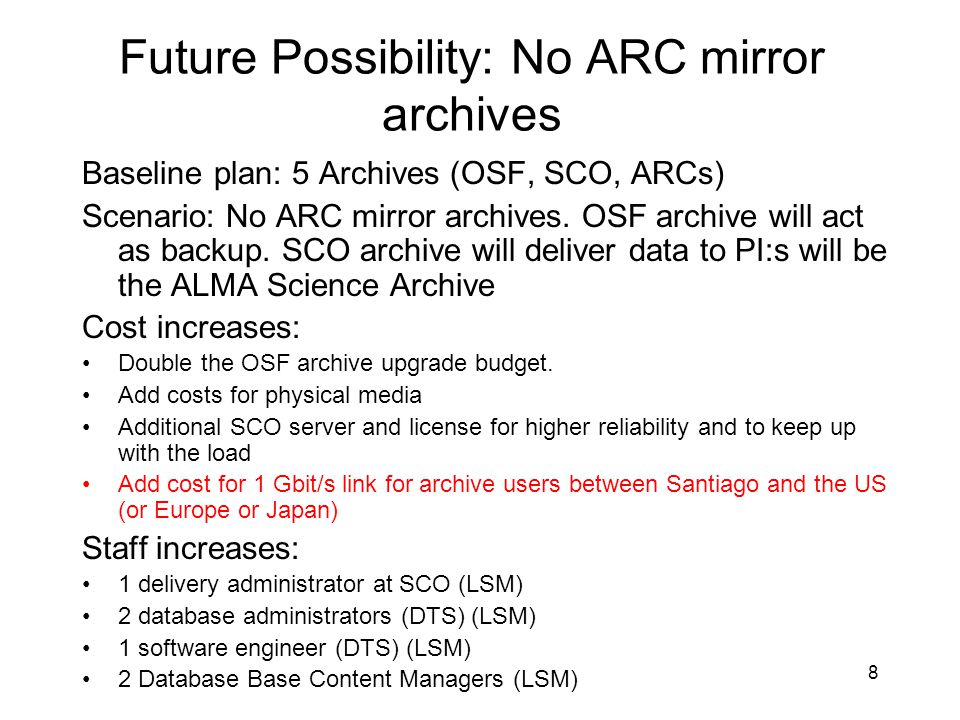 Future Possibility: No ARC mirror archives

Baseline plan: 5 Archives (OSF, SCO, ARCs)

Scenario: No ARC mirror archives. OSF archive will act as backup. SCO archive will deliver data to PI:s will be the ALMA Science Archive

Cost increases:

• Double the OSF archive upgrade budget.
• Add costs for physical media
• Additional SCO server and license for higher reliability and to keep up with the load
• Add cost for 1 Gbit/s link for archive users between Santiago and the US (or Europe or Japan)

Staff increases:

• 1 delivery administrator at SCO (LSM)
• 2 database administrators (DTS) (LSM)
• 1 software engineer (DTS) (LSM)
• 2 Database Base Content Managers (LSM)

8